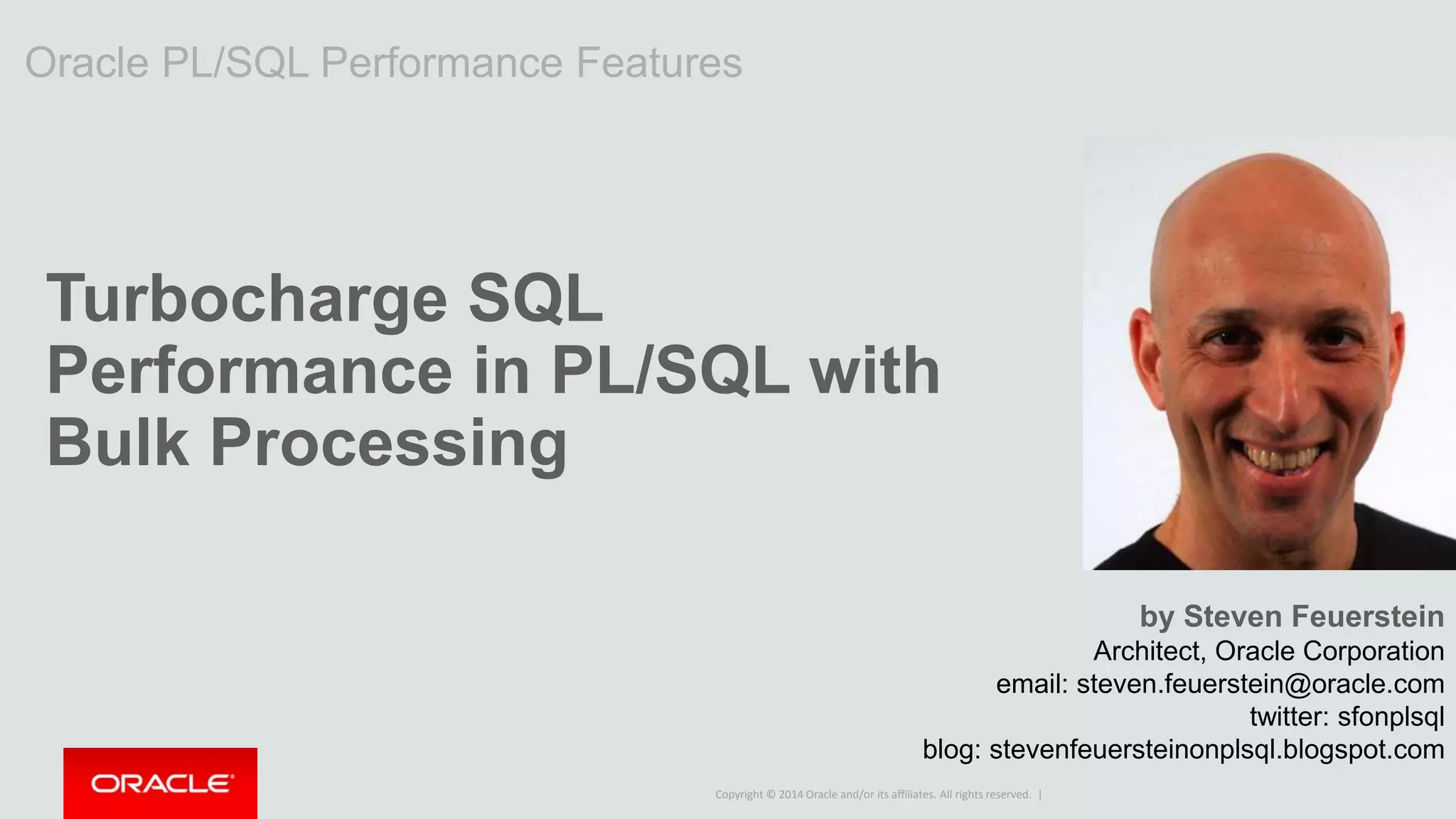 Oracle PL/SQL Performance Features

Turbocharge SQL Performance in PL/SQL with Bulk Processing

by Steven Feuerstein
Architect, Oracle Corporation
email: steven.feuerstein@oracle.com
twitter: sfonplsql
blog: stevenfeuersteinonplsql.blogspot.com

ORACLE

Copyright © 2014 Oracle and/or its affiliates. All rights reserved. |